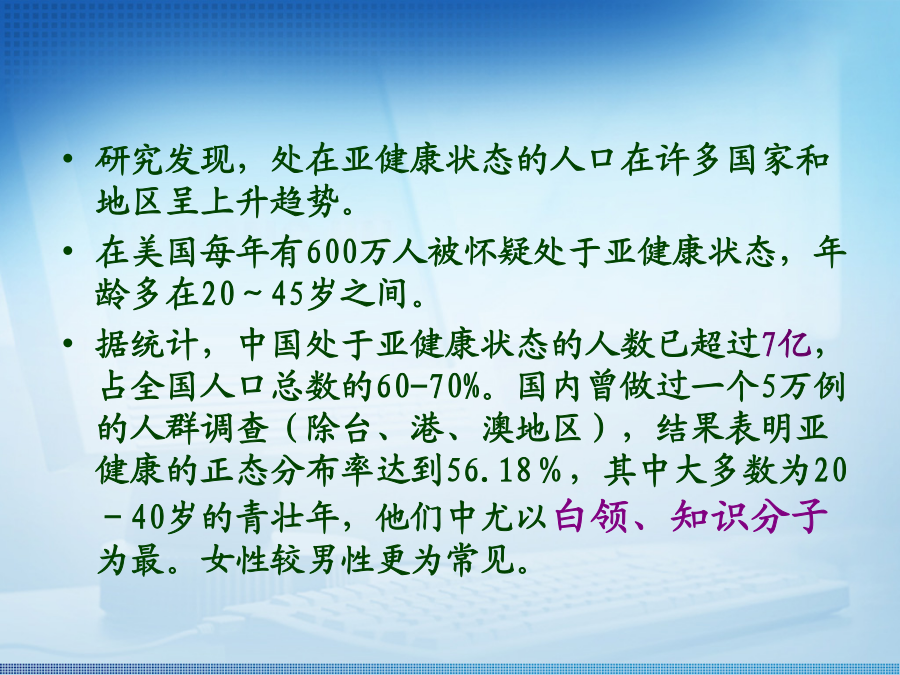 • 研究发现，处在亚健康状态的人口在许多国家和地区呈上升趋势。

• 在美国每年有600万人被怀疑处于亚健康状态，年龄多在20～45岁之间。

• 据统计，中国处于亚健康状态的人数已超过7亿，占全国人口总数的60-70%。国内曾做过一个5万例的人群调查（除台、港、澳地区），结果表明亚健康的正态分布率达到56.18％，其中大多数为20－40岁的青壮年，他们中尤以白领、知识分子为最。女性较男性更为常见。